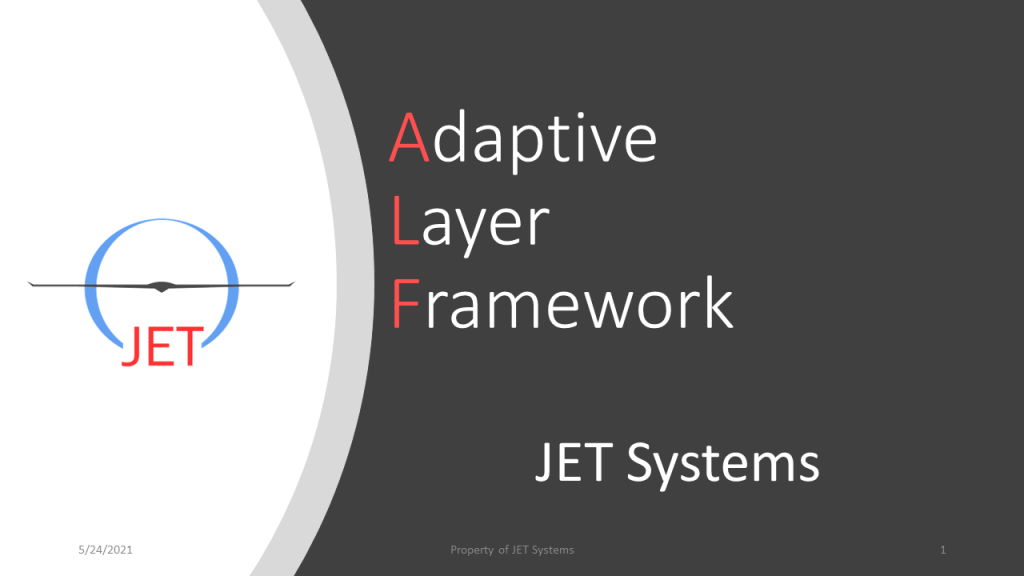 JET

Adaptive
Layer
Framework

JET Systems

5/24/2021

Property of JET Systems

1